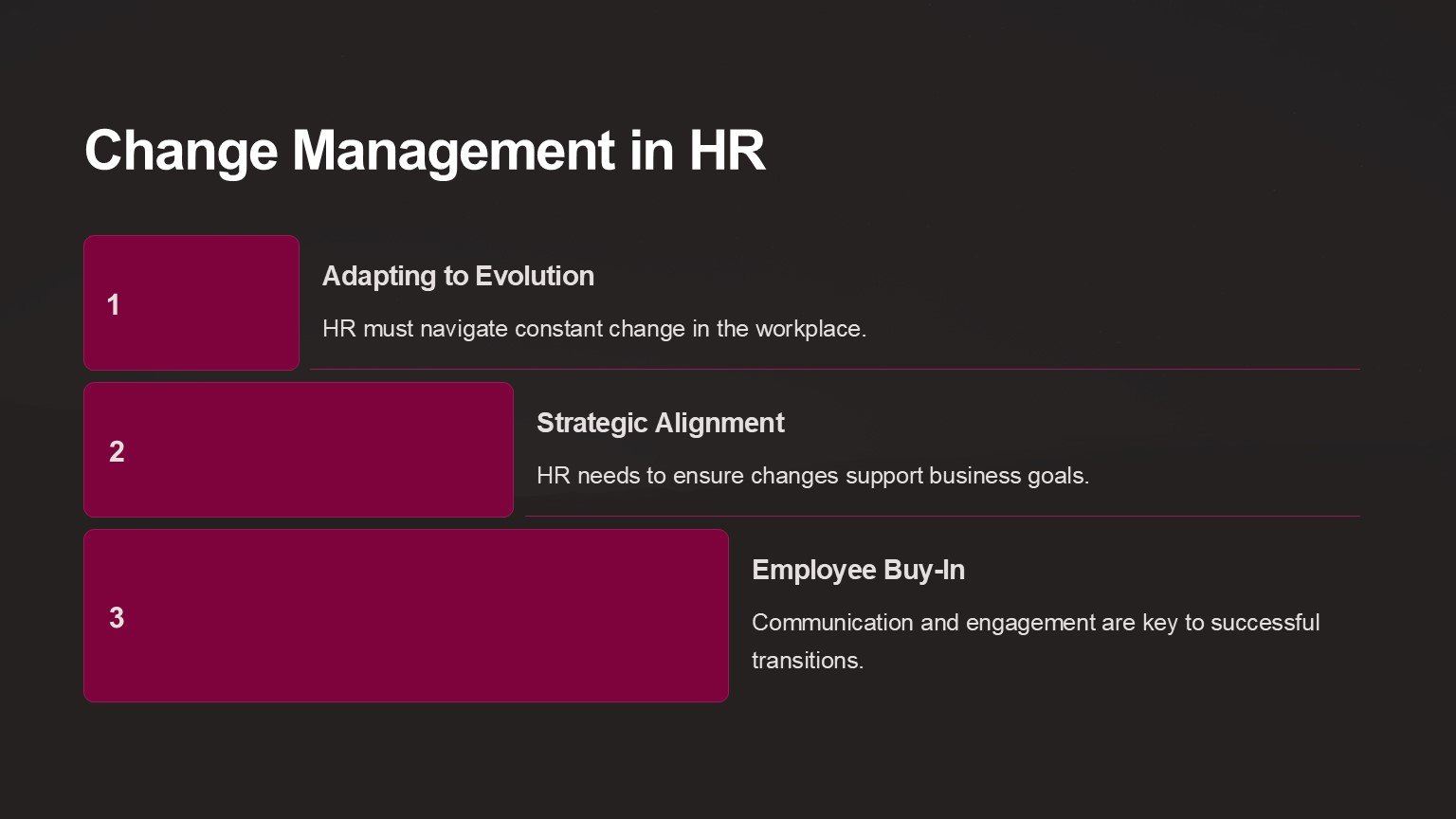 Change Management in HR

1

Adapting to Evolution

HR must navigate constant change in the workplace.

2

Strategic Alignment

HR needs to ensure changes support business goals.

3

Employee Buy-In

Communication and engagement are key to successful transitions.